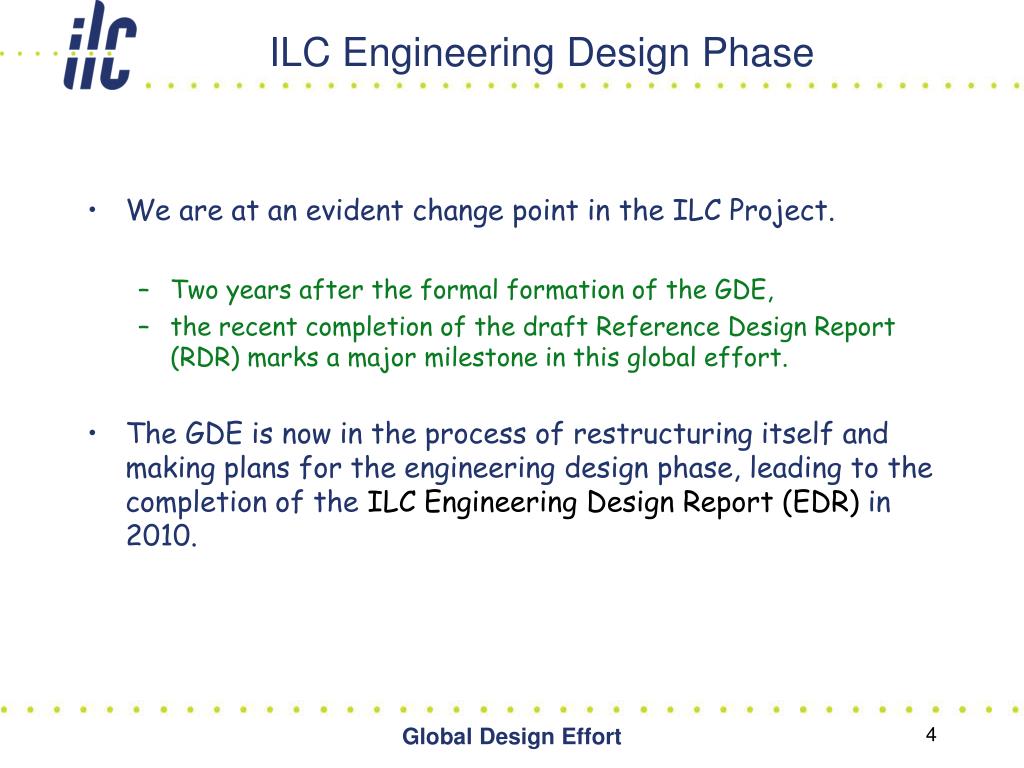 ilc

ILC Engineering Design Phase

• We are at an evident change point in the ILC Project.

– Two years after the formal formation of the GDE,
– the recent completion of the draft Reference Design Report (RDR) marks a major milestone in this global effort.

• The GDE is now in the process of restructuring itself and making plans for the engineering design phase, leading to the completion of the ILC Engineering Design Report (EDR) in 2010.

Global Design Effort

4